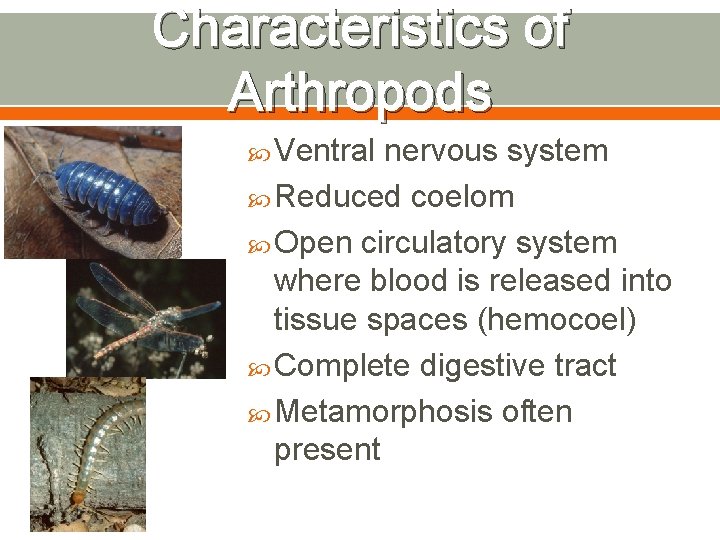 Characteristics of Arthropods

Ventral nervous system

Reduced coelom

Open circulatory system where blood is released into tissue spaces (hemocoel)

Complete digestive tract

Metamorphosis often present